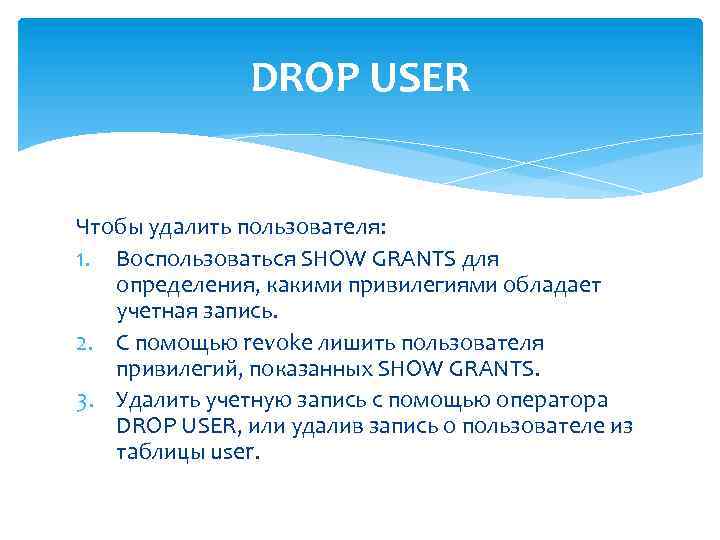 DROP USER

Чтобы удалить пользователя:

1. Воспользоваться SHOW GRANTS для определения, какими привилегиями обладает учетная запись.
2. С помощью revoke лишить пользователя привилегий, показанных SHOW GRANTS.
3. Удалить учетную запись с помощью оператора DROP USER, или удалив запись о пользователе из таблицы user.